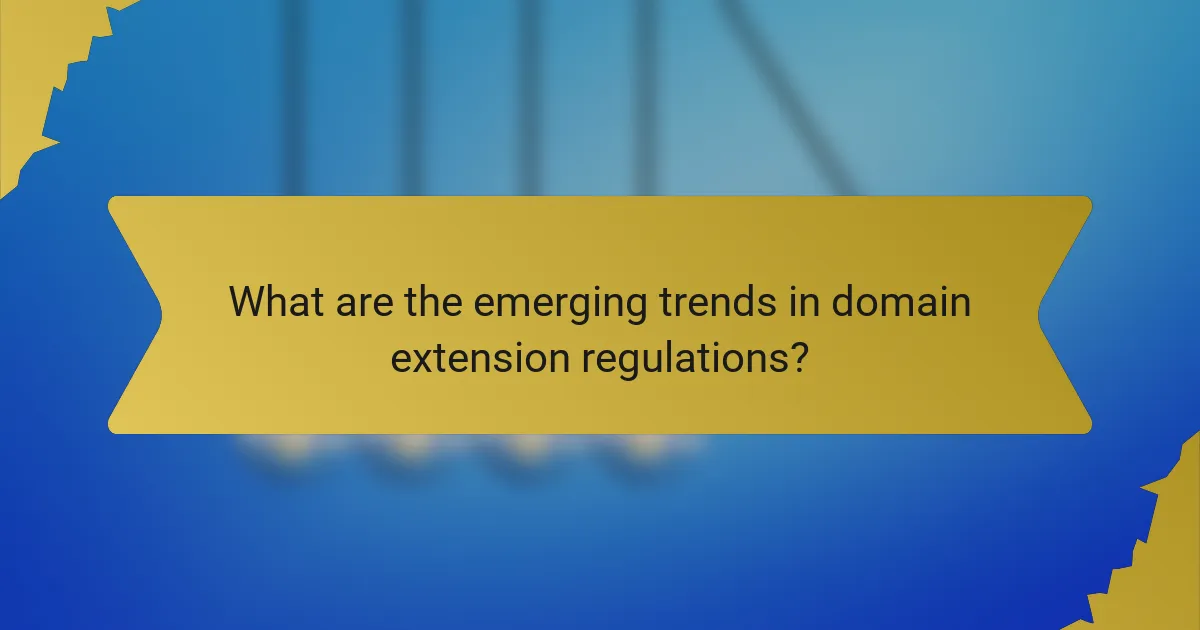 What are the emerging trends in domain extension regulations?